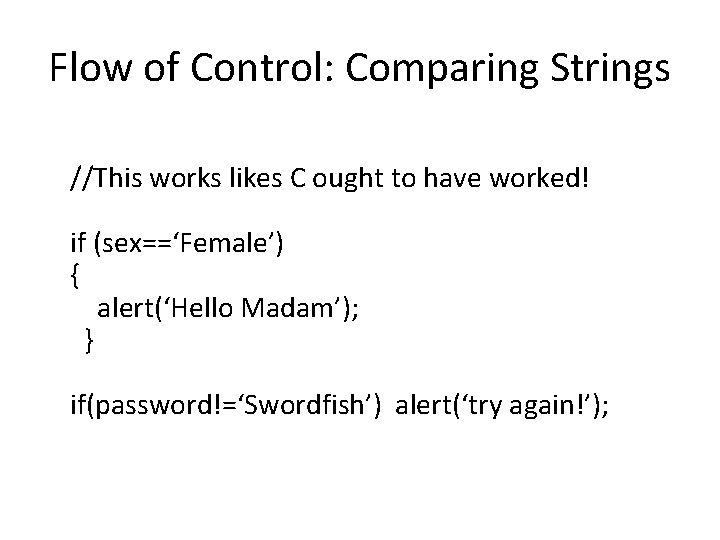 Flow of Control: Comparing Strings

//This works likes C ought to have worked!

if (sex==‘Female’)
{
alert(‘Hello Madam’);
}

if(password!=‘Swordfish’) alert(‘try again!’);